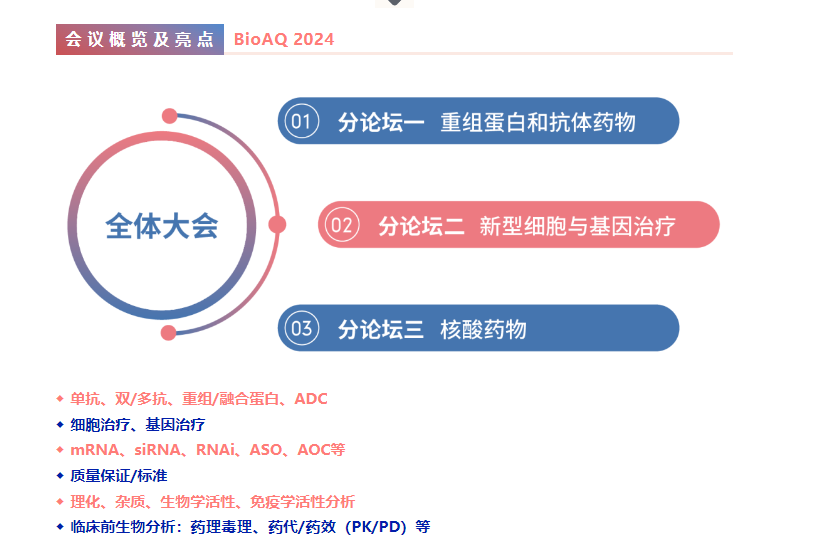 会议概览及亮点 BioAQ 2024

全体大会

01 分论坛一 重组蛋白和抗体药物

02 分论坛二 新型细胞与基因治疗

03 分论坛三 核酸药物

◆ 单抗、双/多抗、重组/融合蛋白、ADC
◆ 细胞治疗、基因治疗
◆ mRNA、siRNA、RNAi、ASO、AOC等
◆ 质量保证/标准
◆ 理化、杂质、生物学活性、免疫学活性分析
◆ 临床前生物分析：药理毒理、药代/药效（PK/PD）等